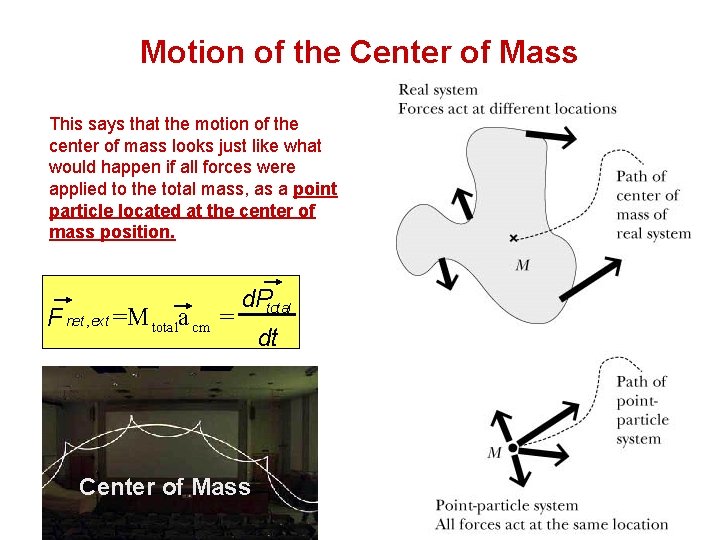 Motion of the Center of Mass

This says that the motion of the center of mass looks just like what would happen if all forces were applied to the total mass, as a point particle located at the center of mass position.

$\vec{F}_{net,ext} = M_{total}\vec{a}_{cm} = \frac{d\vec{P}_{total}}{dt}$

Center of Mass

Real system
Forces act at different locations

Path of center of mass of real system

M

Path of point-particle system

M

Point-particle system
All forces act at the same location